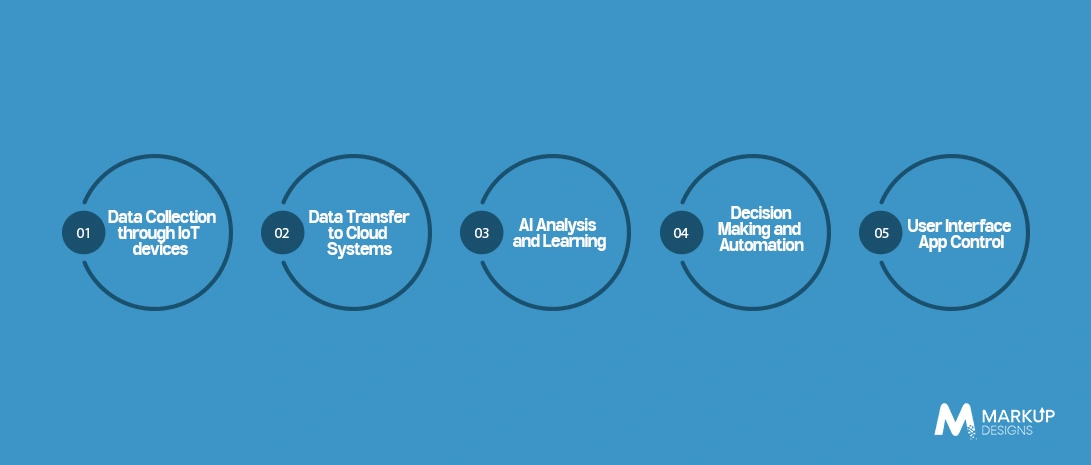 01 Data Collection through IoT devices

02 Data Transfer to Cloud Systems

03 AI Analysis and Learning

04 Decision Making and Automation

05 User Interface App Control

MARKUP DESIGNS